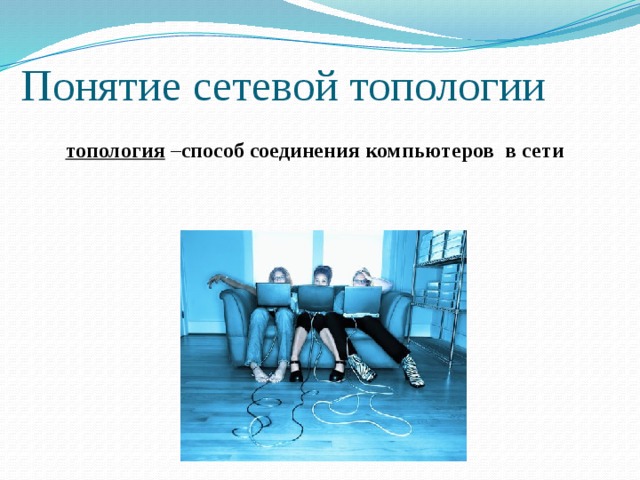 Понятие сетевой топологии

топология –способ соединения компьютеров в сети